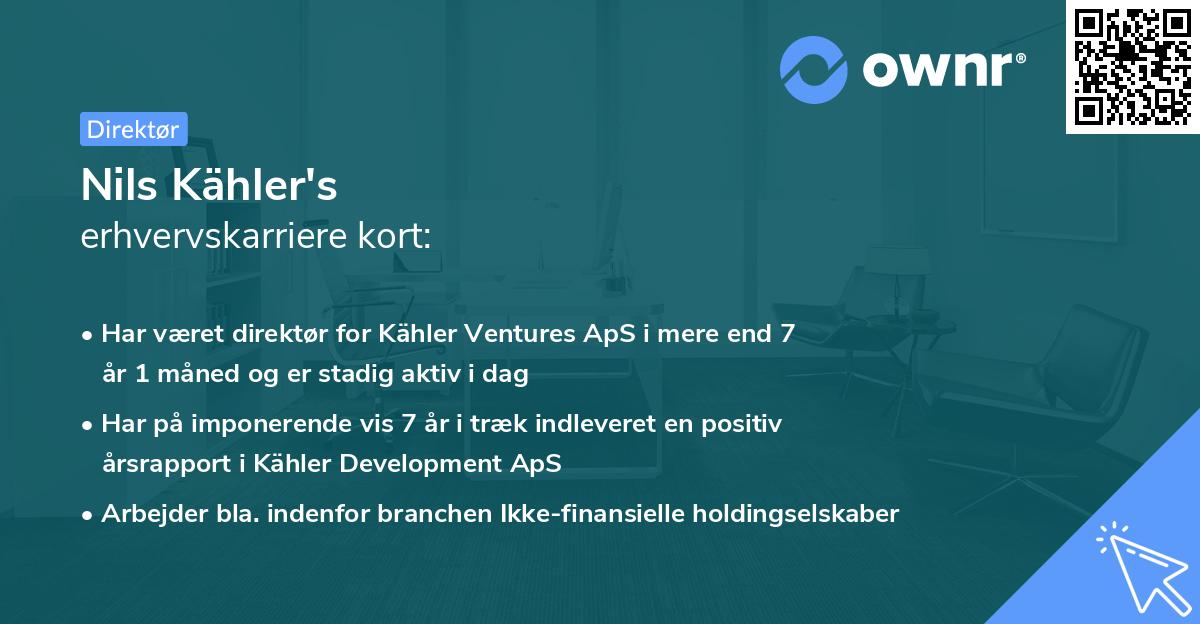 ownr®

Direktør

Nils Kähler's
erhvervskarriere kort:

• Har været direktør for Kähler Ventures ApS i mere end 7 år 1 måned og er stadig aktiv i dag
• Har på imponerende vis 7 år i træk indleveret en positiv årsrapport i Kähler Development ApS
• Arbejder bla. indenfor branchen Ikke-finansielle holdingselskaber